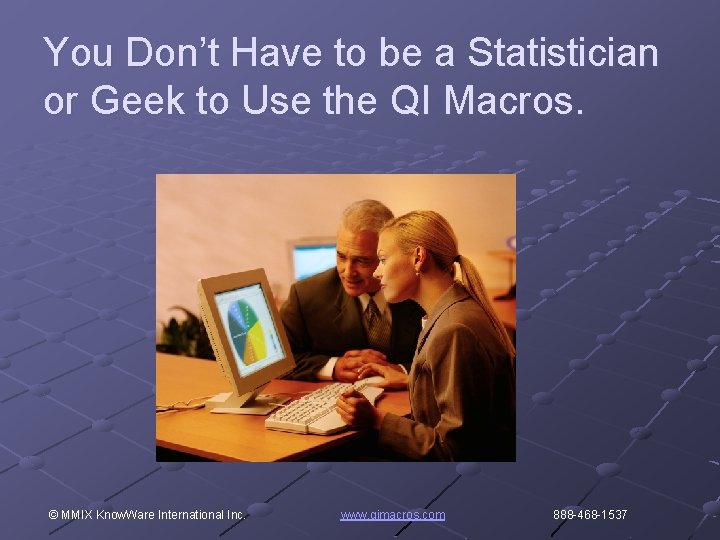 You Don't Have to be a Statistician or Geek to Use the QI Macros.

© MMIX KnowWare International Inc.

www.qimacros.com

888-468-1537